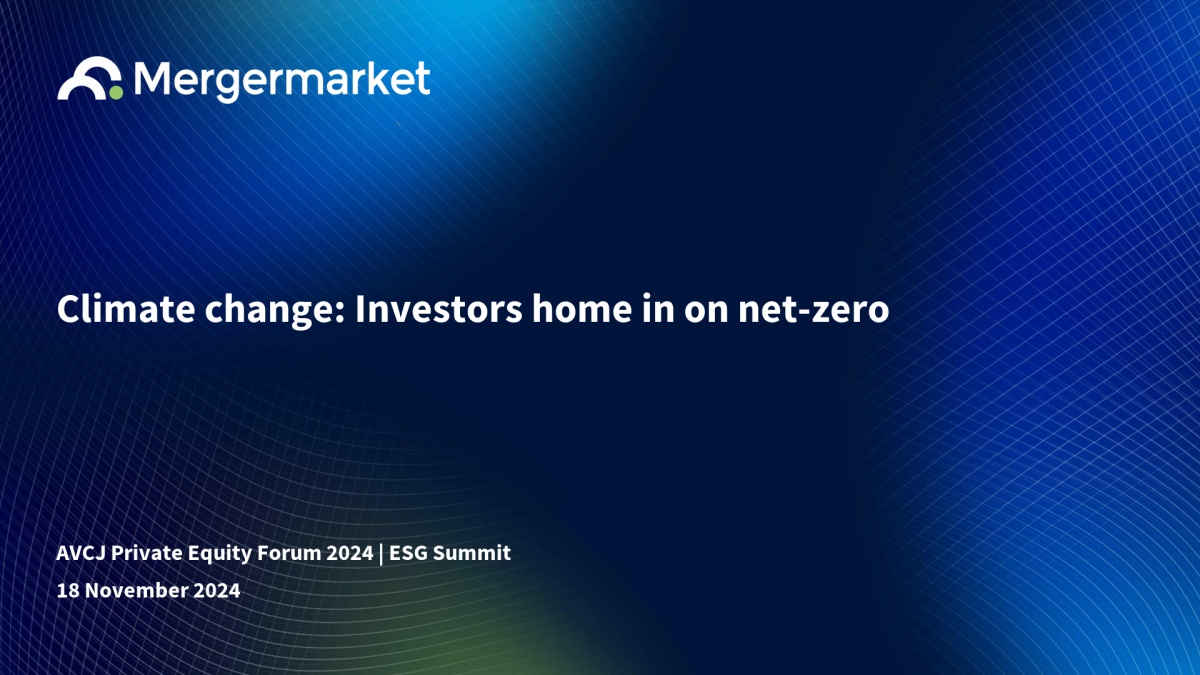 Mergermarket

Climate change: Investors home in on net-zero

AVCJ Private Equity Forum 2024 | ESG Summit
18 November 2024